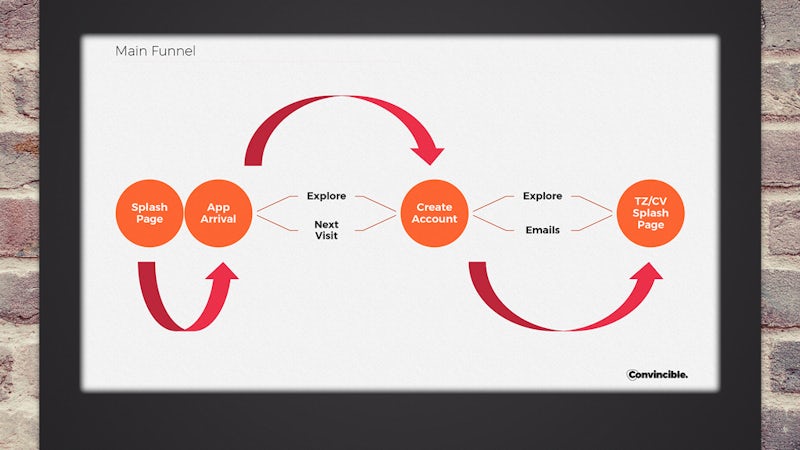 Main Funnel

Splash Page

App Arrival

Explore

Next Visit

Create Account

Explore

Emails

TZ/CV Splash Page

Convincible.